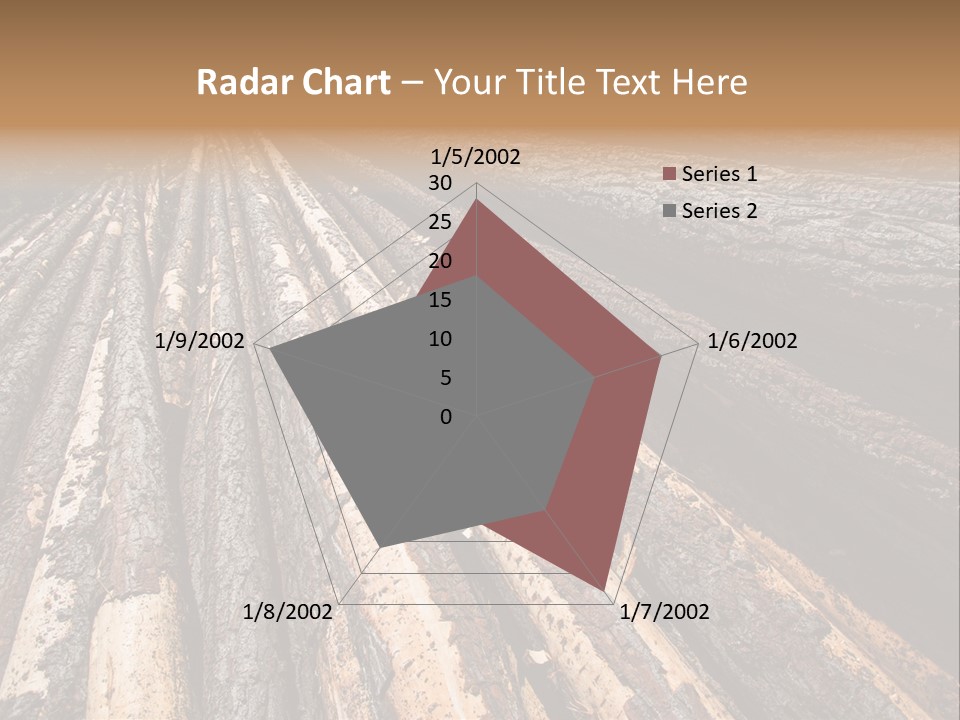 Radar Chart – Your Title Text Here

1/5/2002
30
25
20
15
10
5
0
1/6/2002
1/7/2002
1/8/2002
1/9/2002

Series 1
Series 2